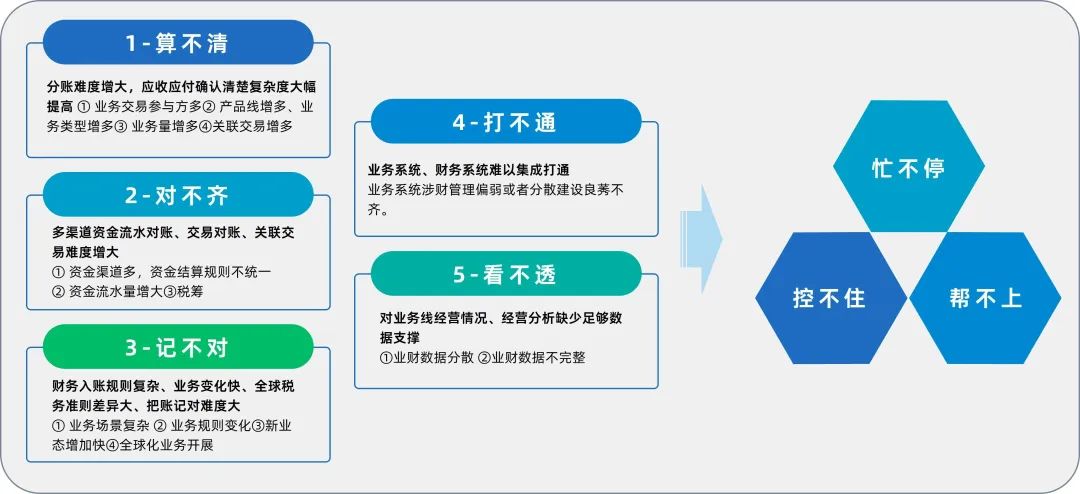 1-算不清

分账难度增大，应收应付确认清楚复杂度大幅提高 ① 业务交易参与方多② 产品线增多、业务类型增多③ 业务量增多④关联交易增多

2-对不齐

多渠道资金流水对账、交易对账、关联交易难度增大
① 资金渠道多，资金结算规则不统一
② 资金流水量增大③税筹

3-记不对

财务入账规则复杂、业务变化快、全球税务准则差异大、把账记对难度大
① 业务场景复杂 ② 业务规则变化③新业态增加快④全球化业务开展

4-打不通

业务系统、财务系统难以集成打通
业务系统涉财管理偏弱或者分散建设良莠不齐。

5-看不透

对业务线经营情况、经营分析缺少足够数据支撑
①业财数据分散 ②业财数据不完整

忙不停

控不住

帮不上